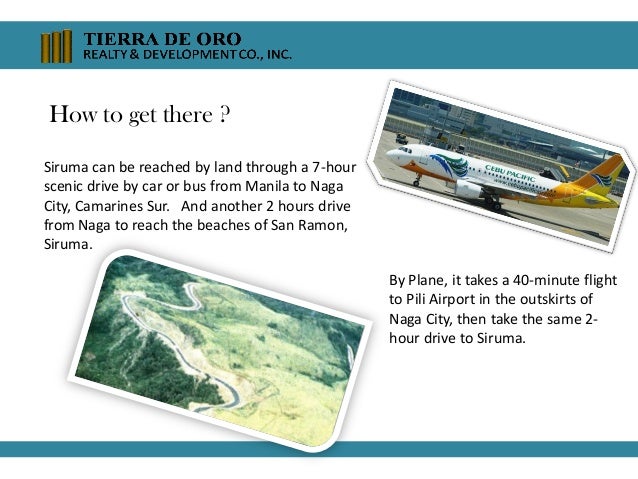 TIERRA DE ORO
REALTY & DEVELOPMENT CO., INC.

How to get there ?

Siruma can be reached by land through a 7-hour scenic drive by car or bus from Manila to Naga City, Camarines Sur. And another 2 hours drive from Naga to reach the beaches of San Ramon, Siruma.

CEBU PACIFIC

By Plane, it takes a 40-minute flight to Pili Airport in the outskirts of Naga City, then take the same 2-hour drive to Siruma.